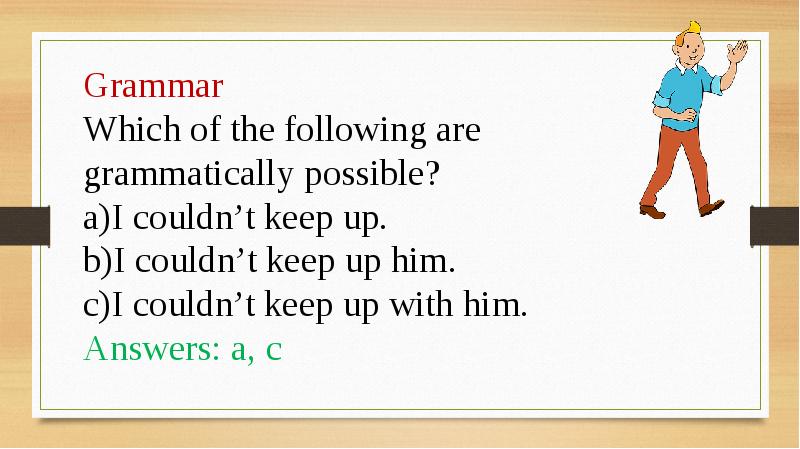 Grammar
Which of the following are grammatically possible?
a)I couldn’t keep up.
b)I couldn’t keep up him.
c)I couldn’t keep up with him.
Answers: a, c